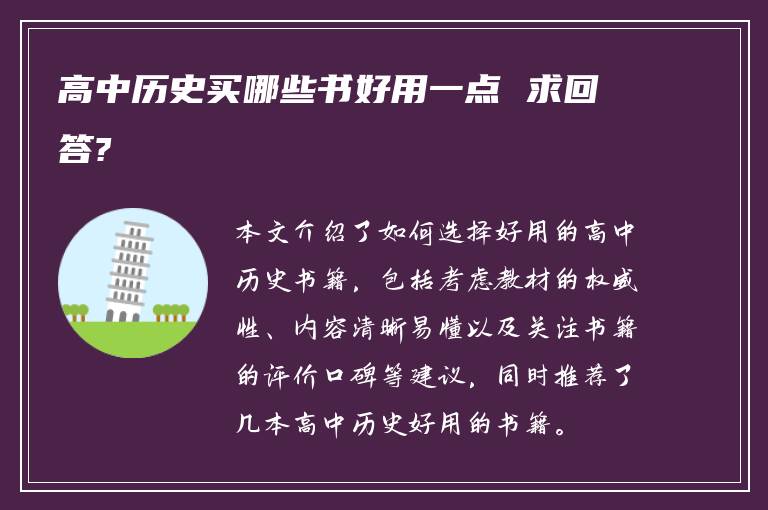 高中历史买哪些书好用一点 求回答?

本文介绍了如何选择好用的高中历史书籍，包括考虑教材的权威性、内容清晰易懂以及关注书籍的评价口碑等建议，同时推荐了几本高中历史好用的书籍。